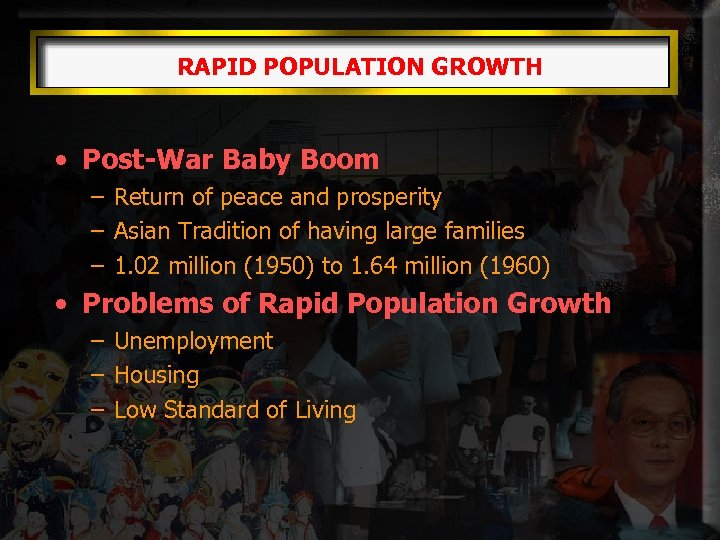 RAPID POPULATION GROWTH

• Post-War Baby Boom
– Return of peace and prosperity
– Asian Tradition of having large families
– 1.02 million (1950) to 1.64 million (1960)

• Problems of Rapid Population Growth
– Unemployment
– Housing
– Low Standard of Living